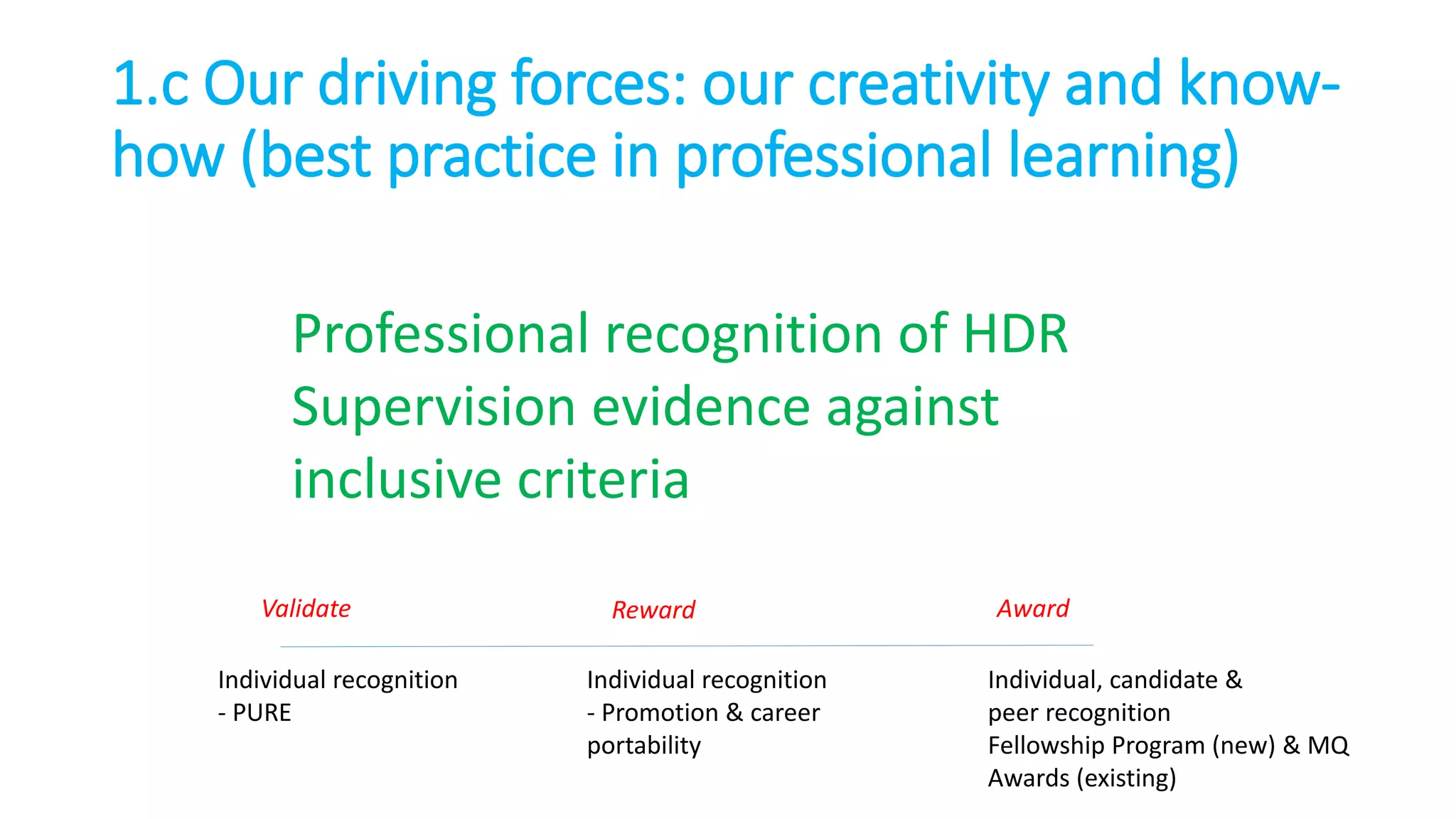 1.c Our driving forces: our creativity and know-how (best practice in professional learning)

Professional recognition of HDR Supervision evidence against inclusive criteria

Validate

Individual recognition
- PURE

Reward

Individual recognition
- Promotion & career portability

Award

Individual, candidate & peer recognition
Fellowship Program (new) & MQ Awards (existing)